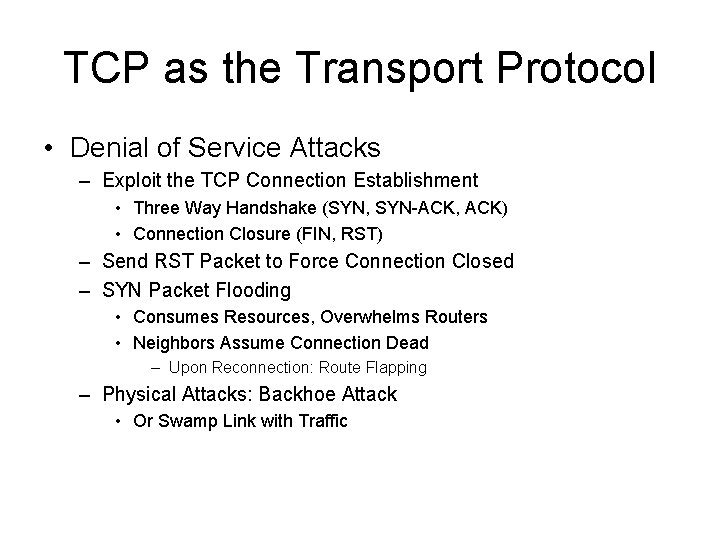 TCP as the Transport Protocol

• Denial of Service Attacks
– Exploit the TCP Connection Establishment
• Three Way Handshake (SYN, SYN-ACK, ACK)
• Connection Closure (FIN, RST)
– Send RST Packet to Force Connection Closed
– SYN Packet Flooding
• Consumes Resources, Overwhelms Routers
• Neighbors Assume Connection Dead
– Upon Reconnection: Route Flapping
– Physical Attacks: Backhoe Attack
• Or Swamp Link with Traffic